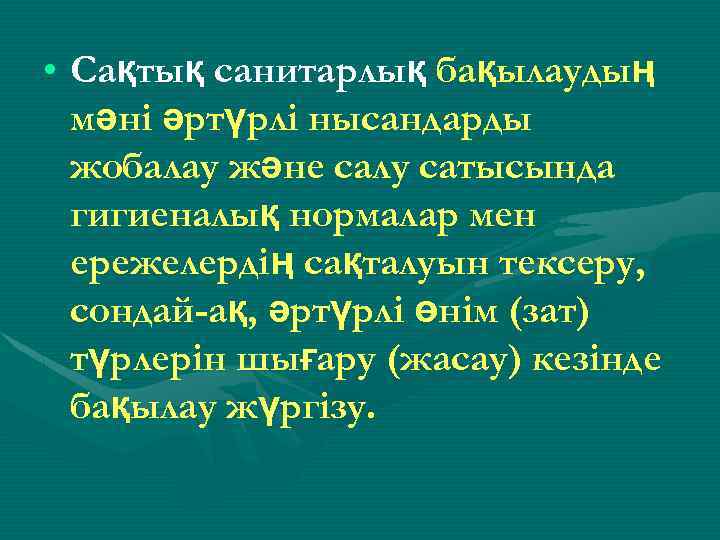 • Сақтық санитарлық бақылаудың мәні әртүрлі нысандарды жобалау және салу сатысында гигиеналық нормалар мен ережелердің сақталуын тексеру, сондай-ақ, әртүрлі өнім (зат) түрлерін шығару (жасау) кезінде бақылау жүргізу.